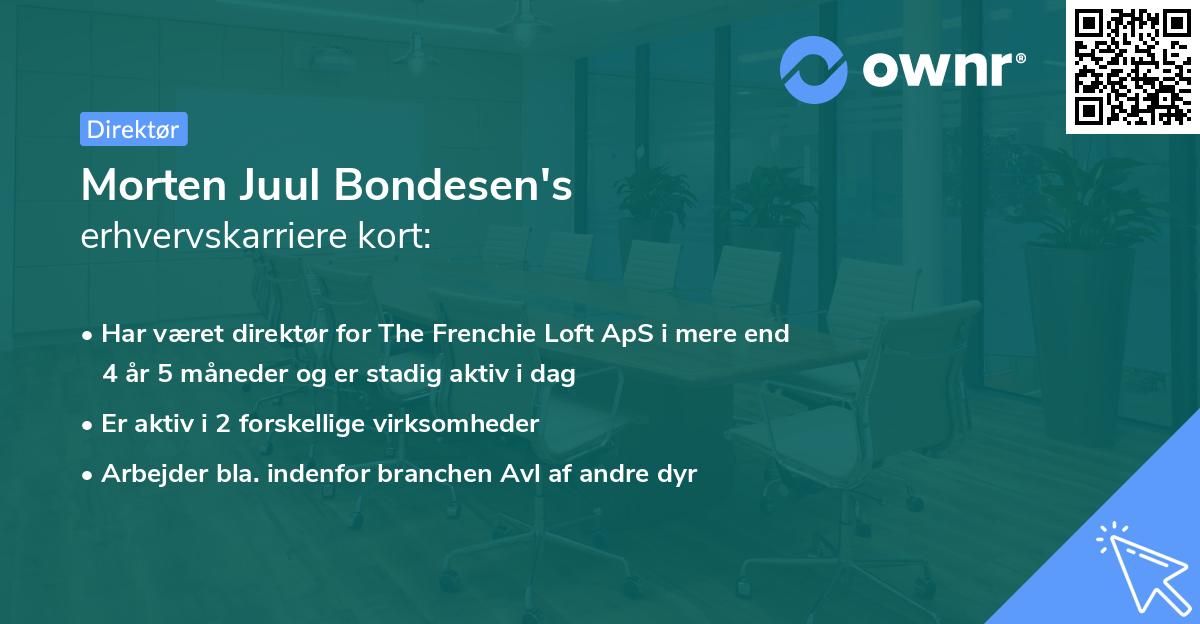 ownr®

Direktør

Morten Juul Bondesen's erhvervskarriere kort:

• Har været direktør for The Frenchie Loft ApS i mere end 4 år 5 måneder og er stadig aktiv i dag

• Er aktiv i 2 forskellige virksomheder

• Arbejder bla. indenfor branchen Avl af andre dyr